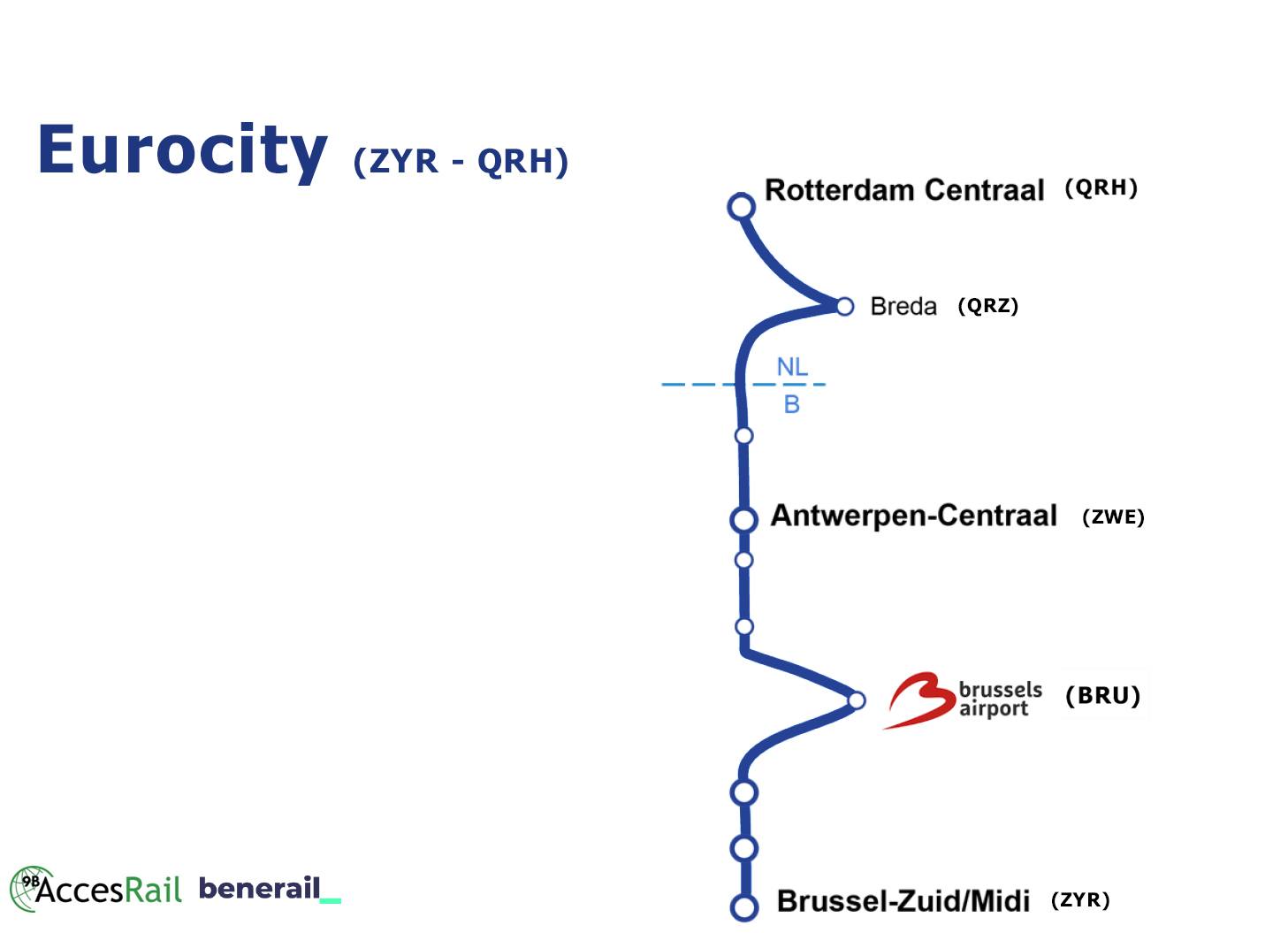 Eurocity (ZYR - QRH)

Rotterdam Centraal (QRH)

Breda (QRZ)

NL

B

Antwerpen-Centraal (ZWE)

brussels airport (BRU)

Brussel-Zuid/Midi (ZYR)

9B AccesRail benerail_